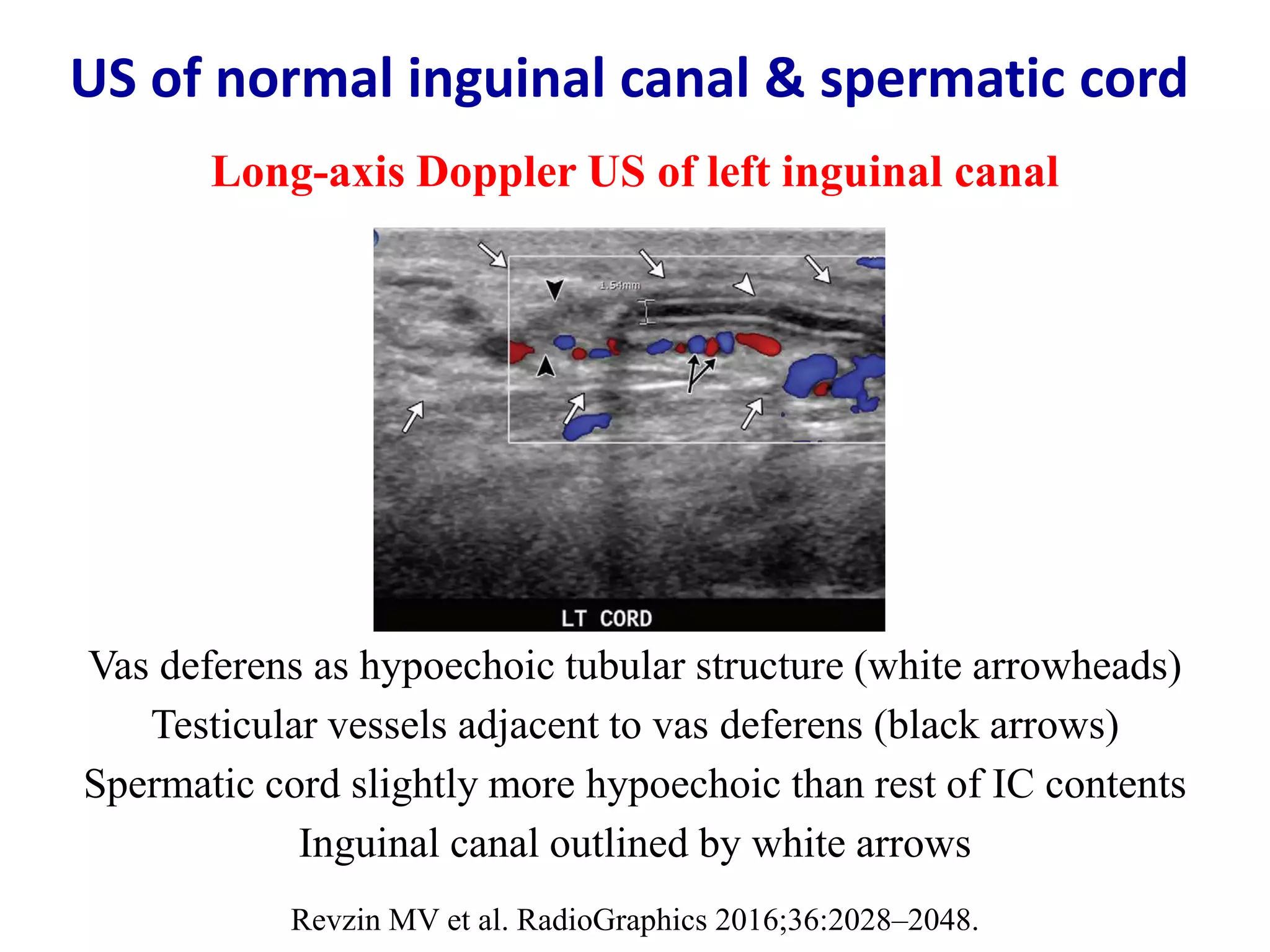 US of normal inguinal canal & spermatic cord

Long-axis Doppler US of left inguinal canal

1.54mm

LT CORD

Vas deferens as hypoechoic tubular structure (white arrowheads)
Testicular vessels adjacent to vas deferens (black arrows)
Spermatic cord slightly more hypoechoic than rest of IC contents
Inguinal canal outlined by white arrows

Revzin MV et al. RadioGraphics 2016;36:2028–2048.